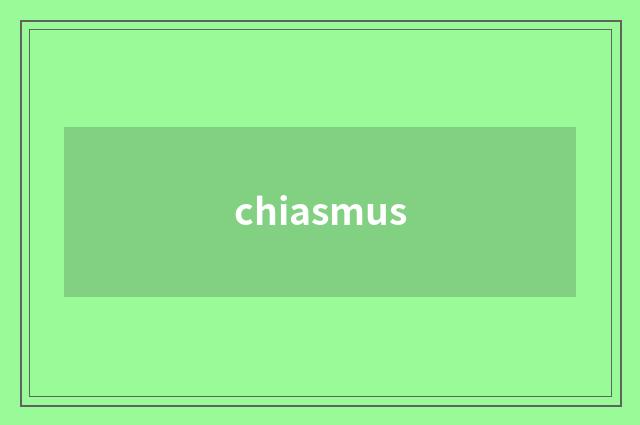 chiasmus